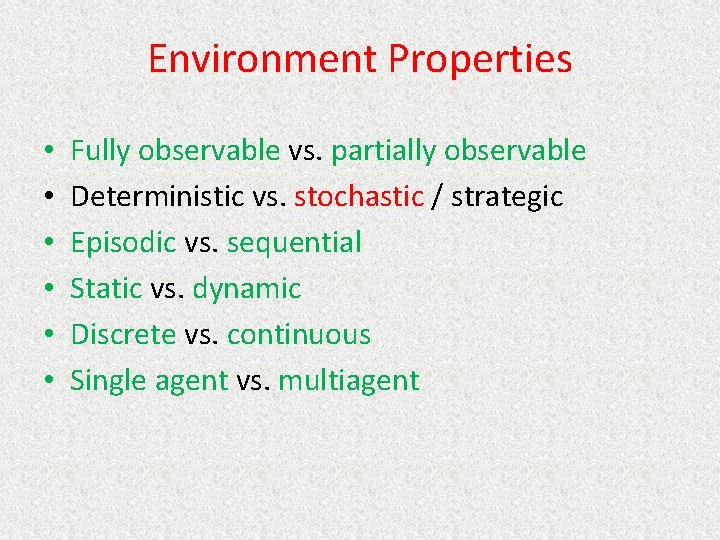 Environment Properties

• Fully observable vs. partially observable
• Deterministic vs. stochastic / strategic
• Episodic vs. sequential
• Static vs. dynamic
• Discrete vs. continuous
• Single agent vs. multiagent